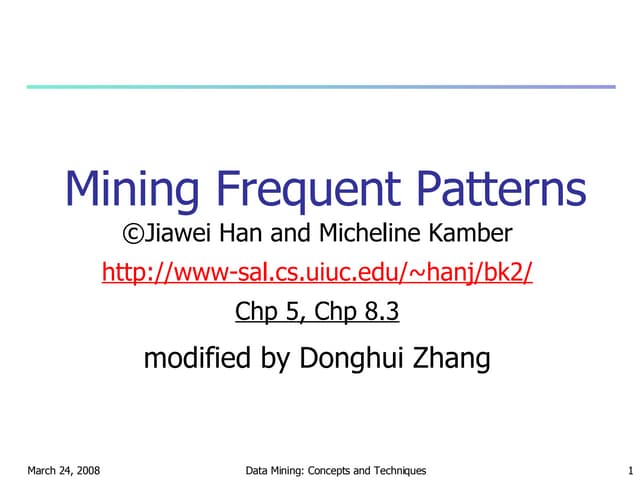 Mining Frequent Patterns

©Jiawei Han and Micheline Kamber

http://www-sal.cs.uiuc.edu/~hanj/bk2/

Chp 5, Chp 8.3

modified by Donghui Zhang

March 24, 2008 Data Mining: Concepts and Techniques 1